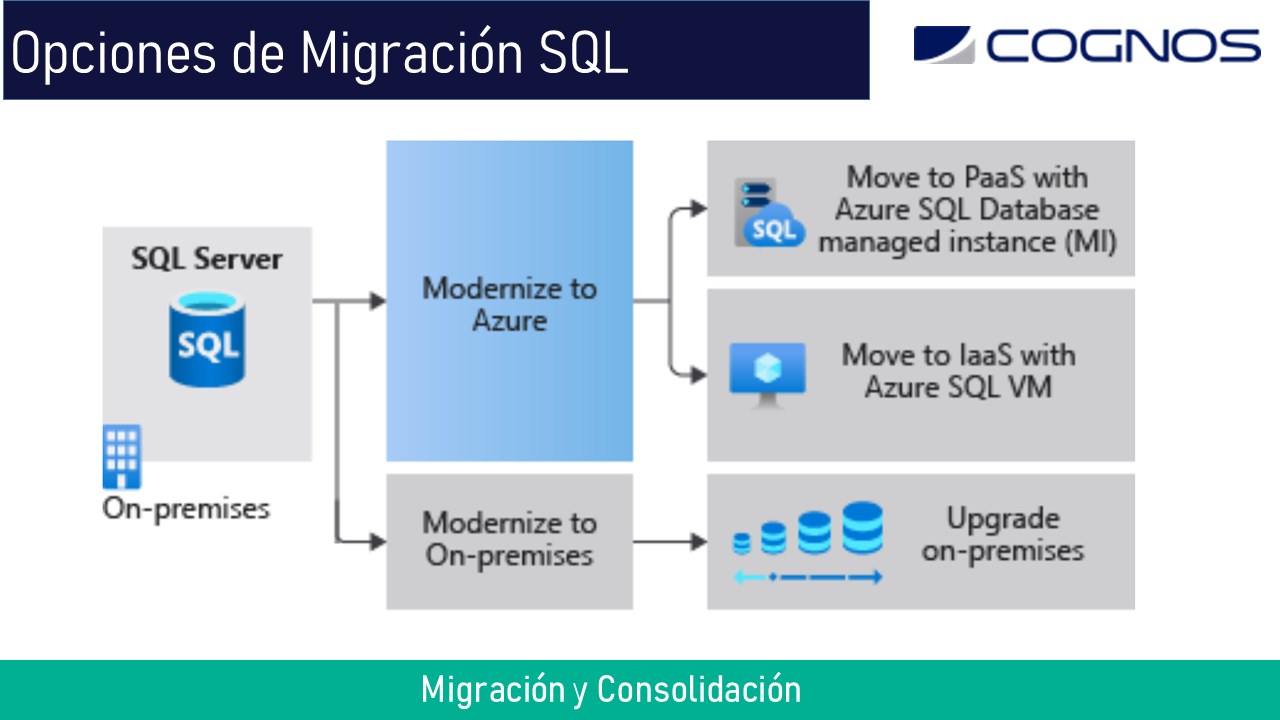 Opciones de Migración SQL

COGNOS

SQL Server

SQL

On-premises

Modernize to Azure

Modernize to On-premises

SQL

Move to PaaS with Azure SQL Database managed instance (MI)

Move to IaaS with Azure SQL VM

Upgrade on-premises

Migración y Consolidación